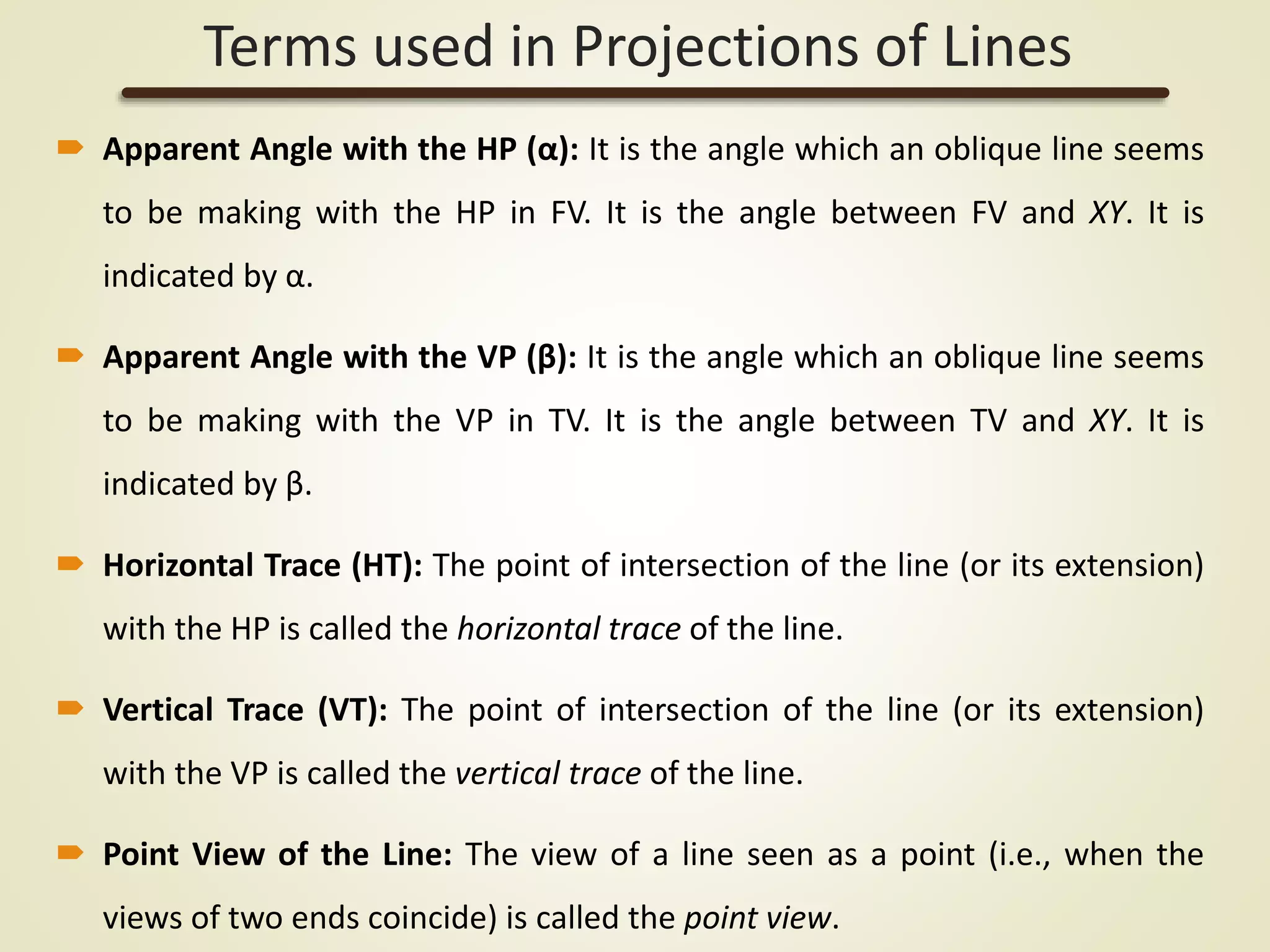 Terms used in Projections of Lines

Apparent Angle with the HP (α): It is the angle which an oblique line seems to be making with the HP in FV. It is the angle between FV and XY. It is indicated by α.

Apparent Angle with the VP (β): It is the angle which an oblique line seems to be making with the VP in TV. It is the angle between TV and XY. It is indicated by β.

Horizontal Trace (HT): The point of intersection of the line (or its extension) with the HP is called the horizontal trace of the line.

Vertical Trace (VT): The point of intersection of the line (or its extension) with the VP is called the vertical trace of the line.

Point View of the Line: The view of a line seen as a point (i.e., when the views of two ends coincide) is called the point view.